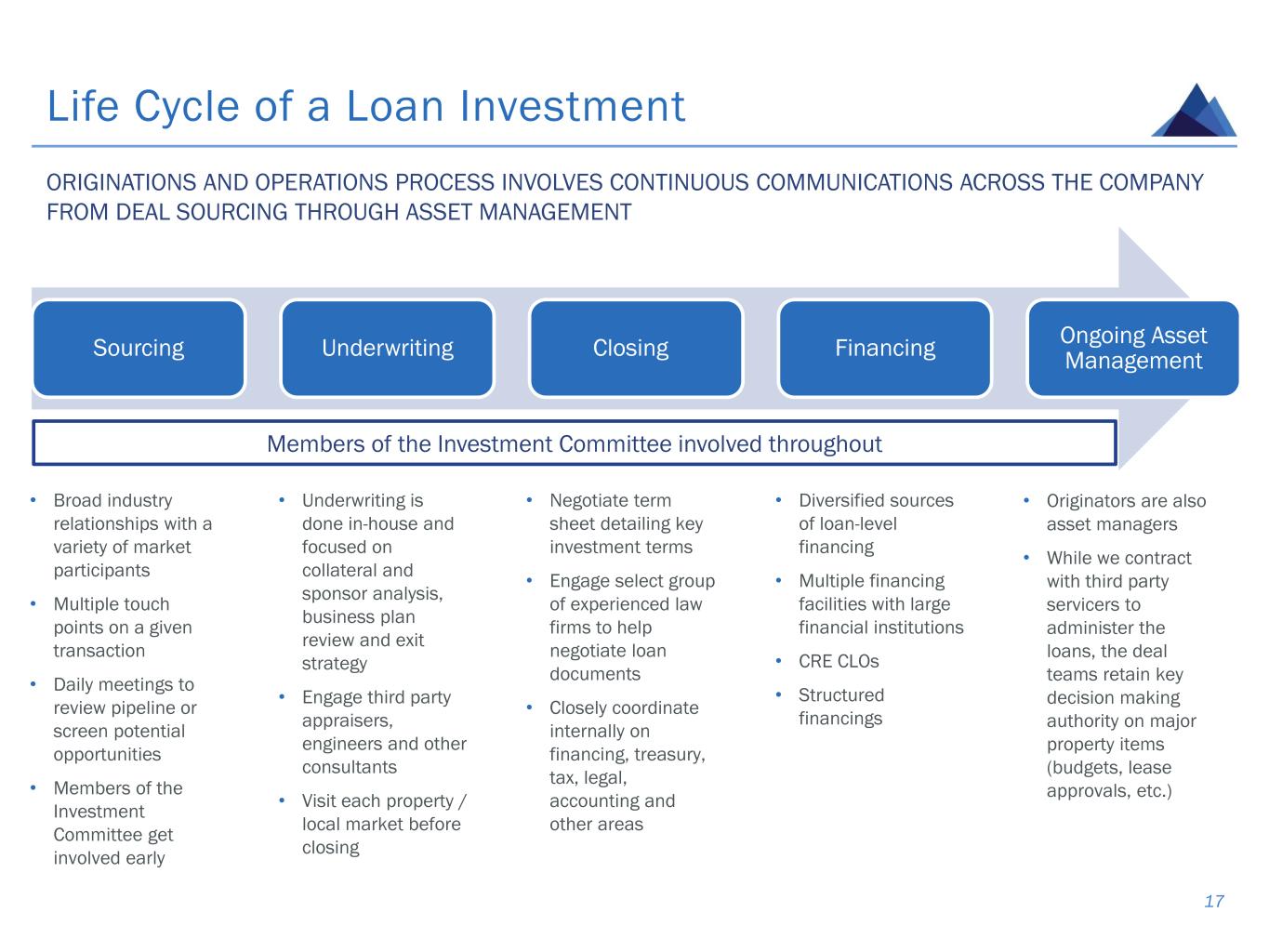 Life Cycle of a Loan Investment

ORIGINATIONS AND OPERATIONS PROCESS INVOLVES CONTINUOUS COMMUNICATIONS ACROSS THE COMPANY FROM DEAL SOURCING THROUGH ASSET MANAGEMENT

Sourcing

Underwriting

Closing

Financing

Ongoing Asset Management

Members of the Investment Committee involved throughout

• Broad industry relationships with a variety of market participants
• Multiple touch points on a given transaction
• Daily meetings to review pipeline or screen potential opportunities
• Members of the Investment Committee get involved early

• Underwriting is done in-house and focused on collateral and sponsor analysis, business plan review and exit strategy
• Engage third party appraisers, engineers and other consultants
• Visit each property / local market before closing

• Negotiate term sheet detailing key investment terms
• Engage select group of experienced law firms to help negotiate loan documents
• Closely coordinate internally on financing, treasury, tax, legal, accounting and other areas

• Diversified sources of loan-level financing
• Multiple financing facilities with large financial institutions
• CRE CLOs
• Structured financings

• Originators are also asset managers
• While we contract with third party servicers to administer the loans, the deal teams retain key decision making authority on major property items (budgets, lease approvals, etc.)

17